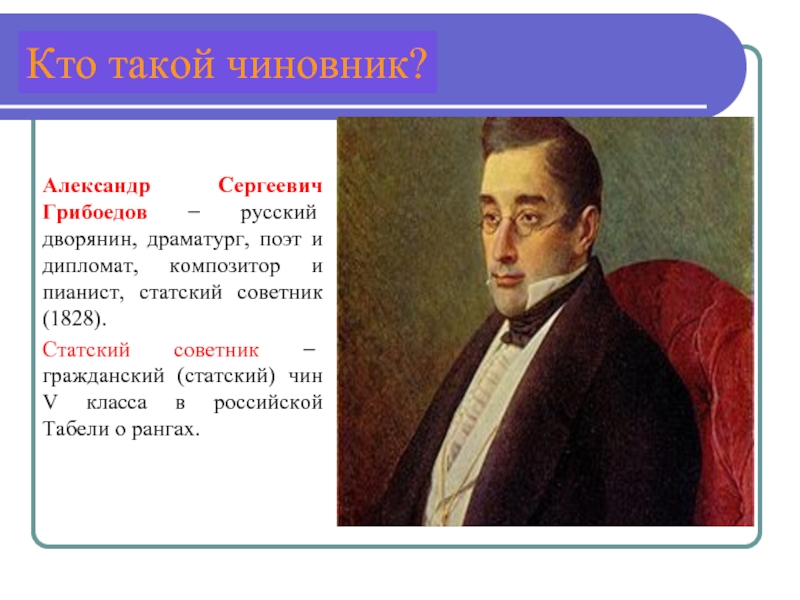 Кто такой чиновник?

Александр Сергеевич Грибоедов – русский дворянин, драматург, поэт и дипломат, композитор и пианист, статский советник (1828).

Статский советник – гражданский (статский) чин V класса в российской Табели о рангах.